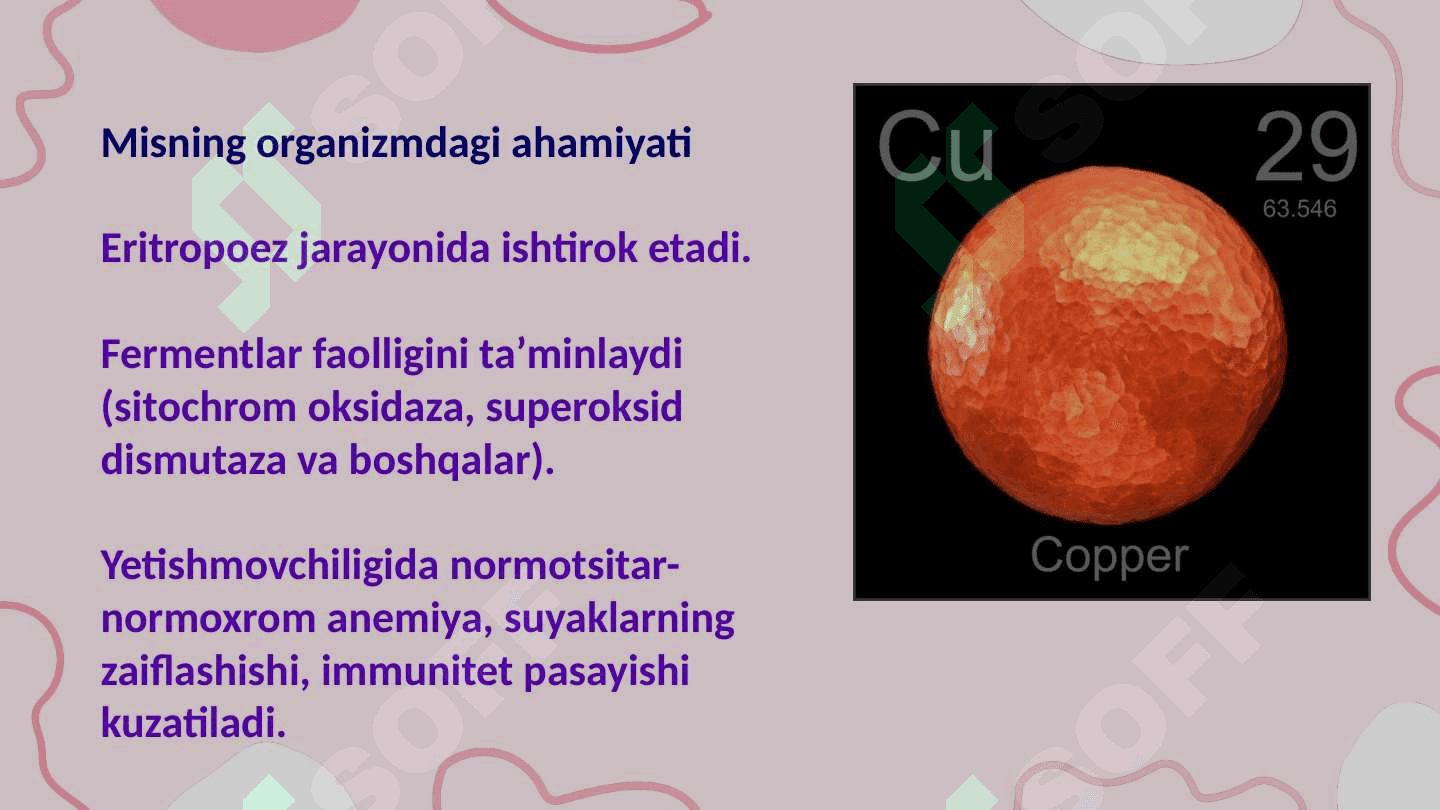 Misning organizmdagi ahamiyati

Eritropoez jarayonida ishtirok etadi.

Fermentlar faolligini ta’minlaydi (sitochrom oksidaza, superoksid dismutaza va boshqalar).

Yetishmovchiligida normotsitar-normoxrom anemiya, suyaklarning zaiflashishi, immunitet pasayishi kuzatiladi.

Cu
29
63.546
Copper

SOFF
SOFF
SOFF
SOFF